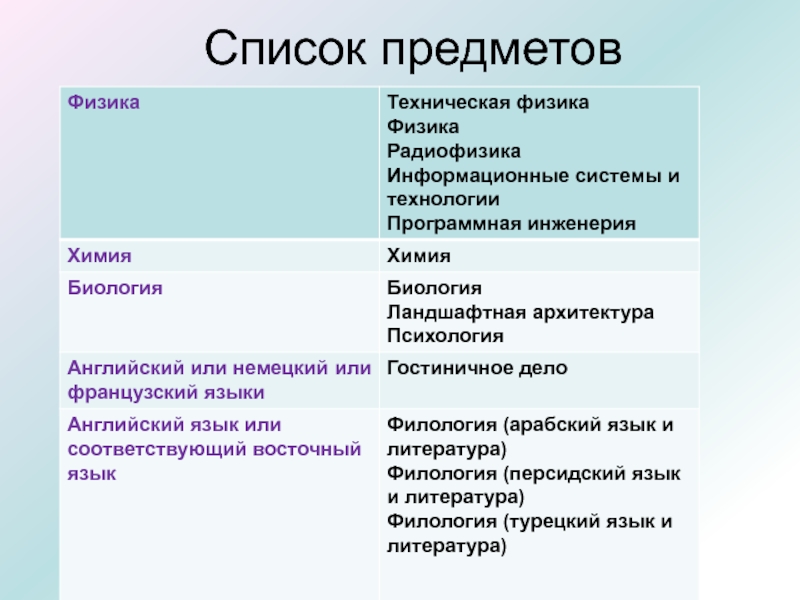 Список предметов

| Физика | Техническая физика<br>Физика<br>Радиофизика<br>Информационные системы и технологии<br>Программная инженерия |
|---|---|
| Химия | Химия |
| Биология | Биология<br>Ландшафтная архитектура<br>Психология |
| Английский или немецкий или французский языки | Гостиничное дело |
| Английский язык или соответствующий восточный язык | Филология (арабский язык и литература)<br>Филология (персидский язык и литература)<br>Филология (турецкий язык и литература) |